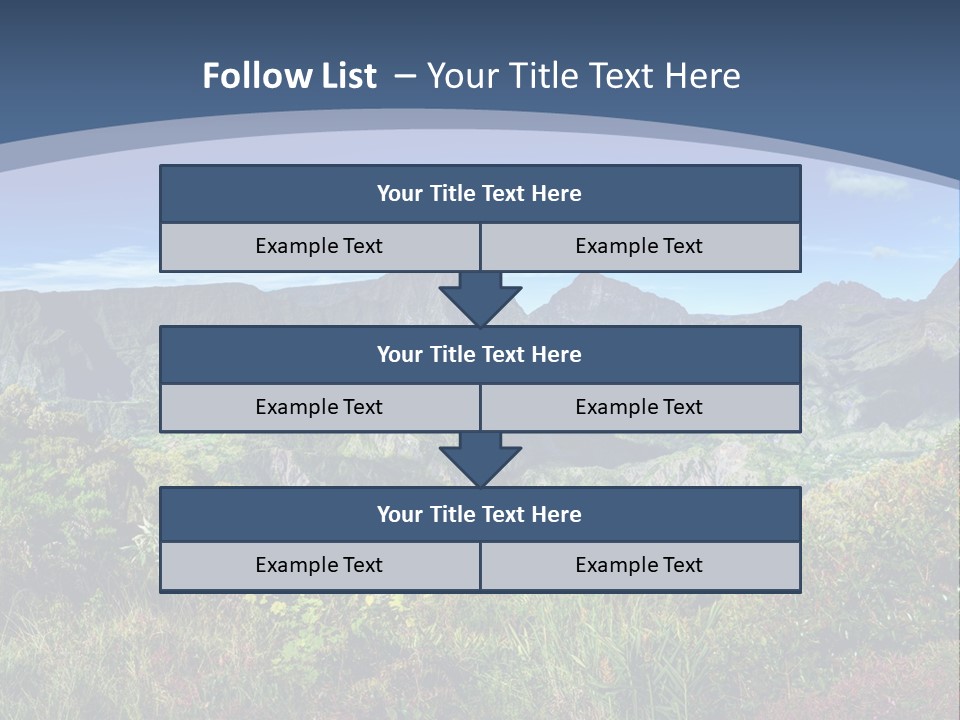 Follow List – Your Title Text Here

Your Title Text Here

Example Text

Example Text

Your Title Text Here

Example Text

Example Text

Your Title Text Here

Example Text

Example Text